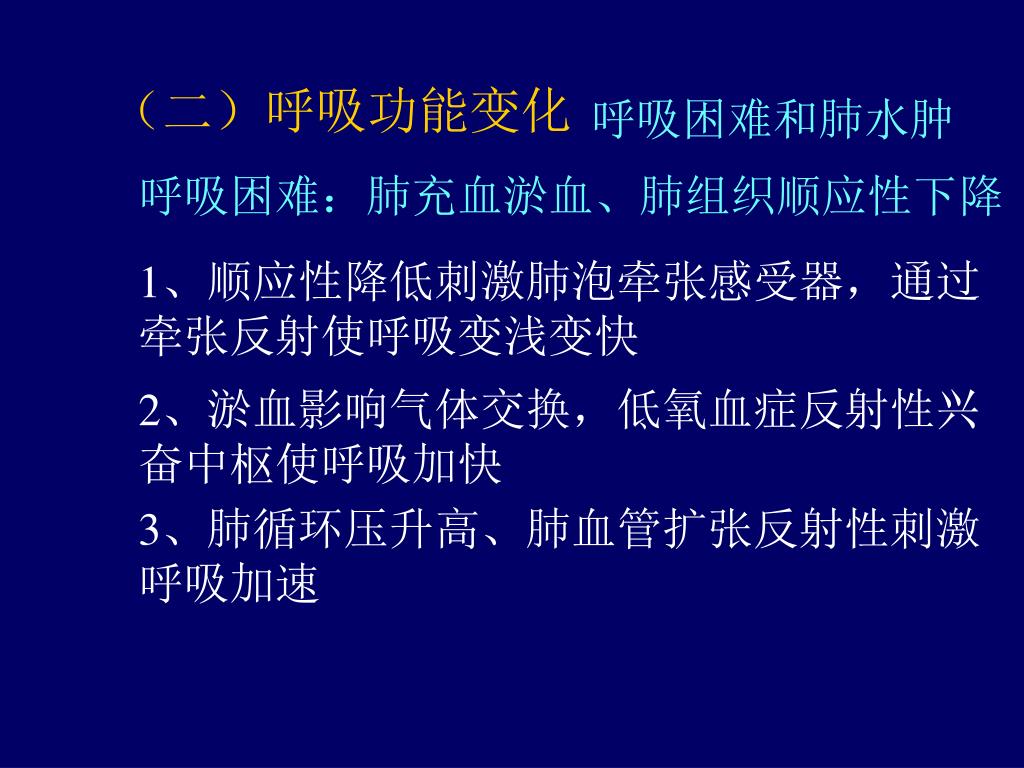 （二）呼吸功能变化 呼吸困难和肺水肿

呼吸困难：肺充血淤血、肺组织顺应性下降

1、顺应性降低刺激肺泡牵张感受器，通过牵张反射使呼吸变浅变快

2、淤血影响气体交换，低氧血症反射性兴奋中枢使呼吸加快

3、肺循环压升高、肺血管扩张反射性刺激呼吸加速